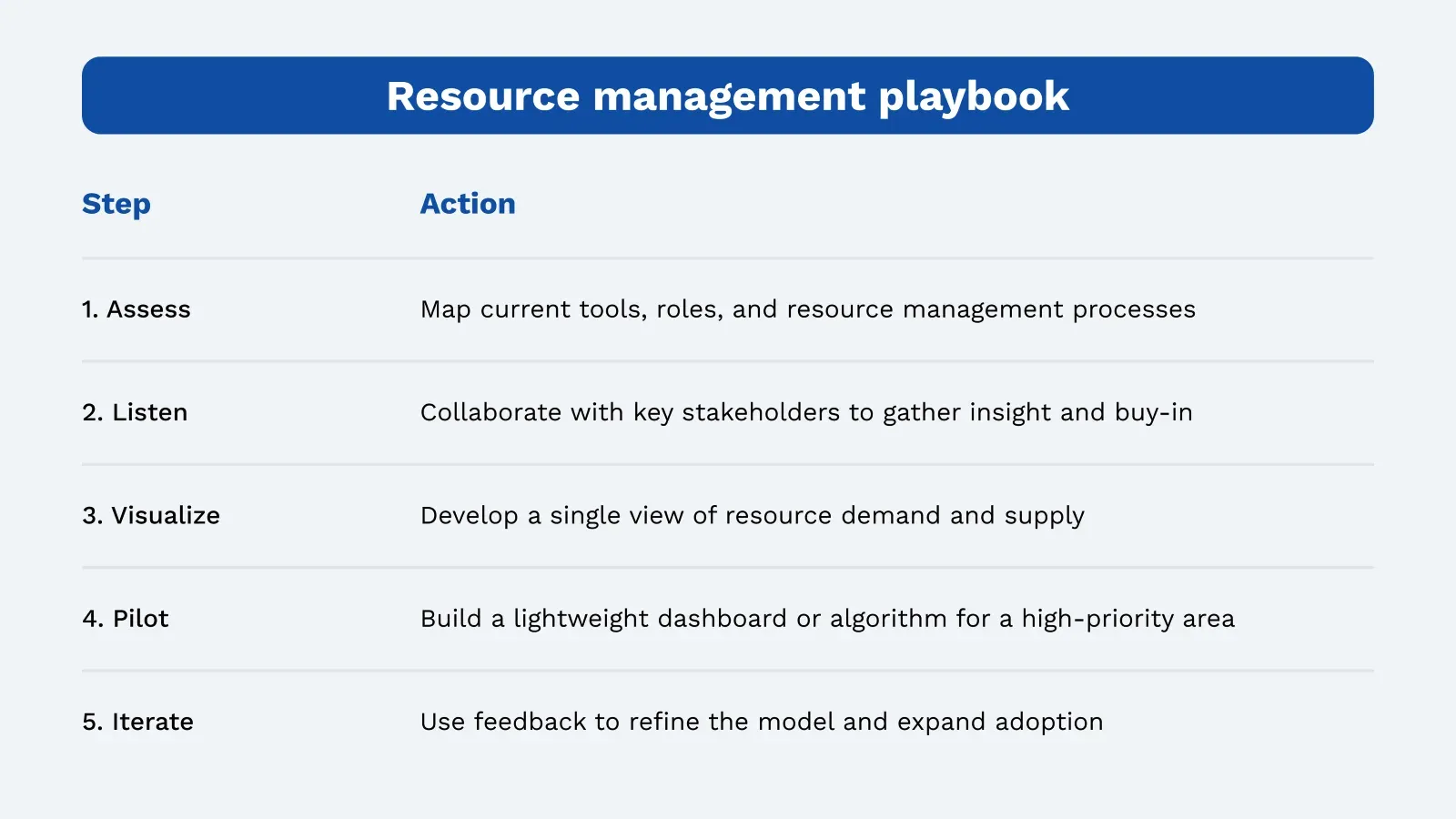 Resource management playbook

| Step | Action |
|---|---|
| 1. Assess | Map current tools, roles, and resource management processes |
| 2. Listen | Collaborate with key stakeholders to gather insight and buy-in |
| 3. Visualize | Develop a single view of resource demand and supply |
| 4. Pilot | Build a lightweight dashboard or algorithm for a high-priority area |
| 5. Iterate | Use feedback to refine the model and expand adoption |